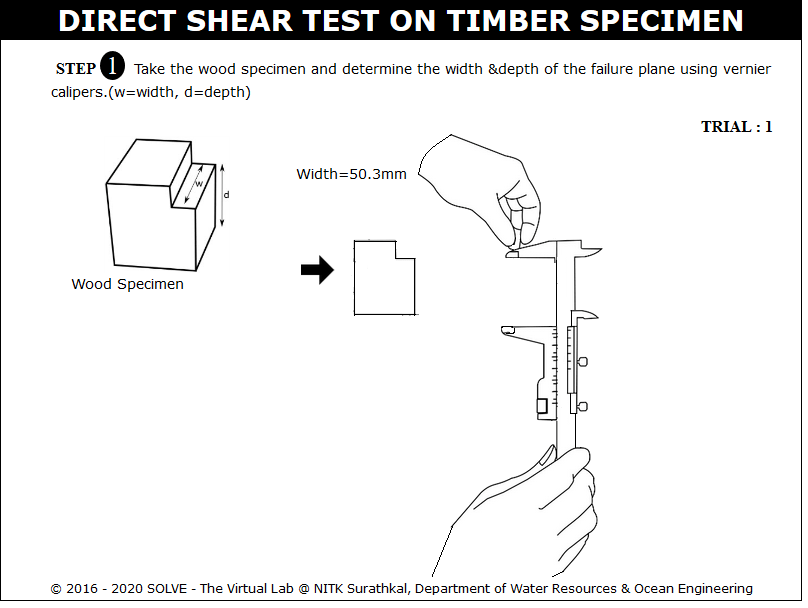 DIRECT SHEAR TEST ON TIMBER SPECIMEN

STEP 1 Take the wood specimen and determine the width &depth of the failure plane using vernier calipers.(w=width, d=depth)

TRIAL : 1

w
d

Wood Specimen

Width=50.3mm

© 2016 - 2020 SOLVE - The Virtual Lab @ NITK Surathkal, Department of Water Resources & Ocean Engineering